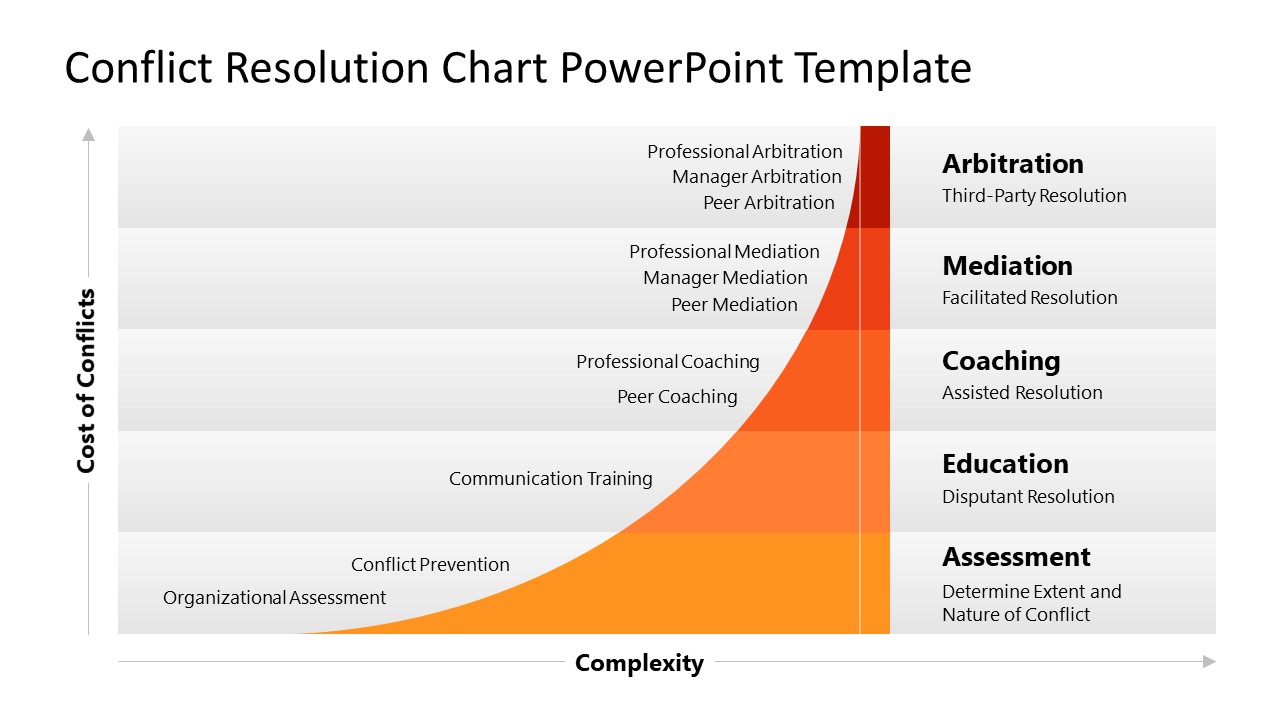 Conflict Resolution Chart PowerPoint Template

Cost of Conflicts

Professional Arbitration
Manager Arbitration
Peer Arbitration

Arbitration
Third-Party Resolution

Professional Mediation
Manager Mediation
Peer Mediation

Mediation
Facilitated Resolution

Professional Coaching
Peer Coaching

Coaching
Assisted Resolution

Communication Training

Education
Disputant Resolution

Conflict Prevention
Organizational Assessment

Assessment
Determine Extent and Nature of Conflict

Complexity